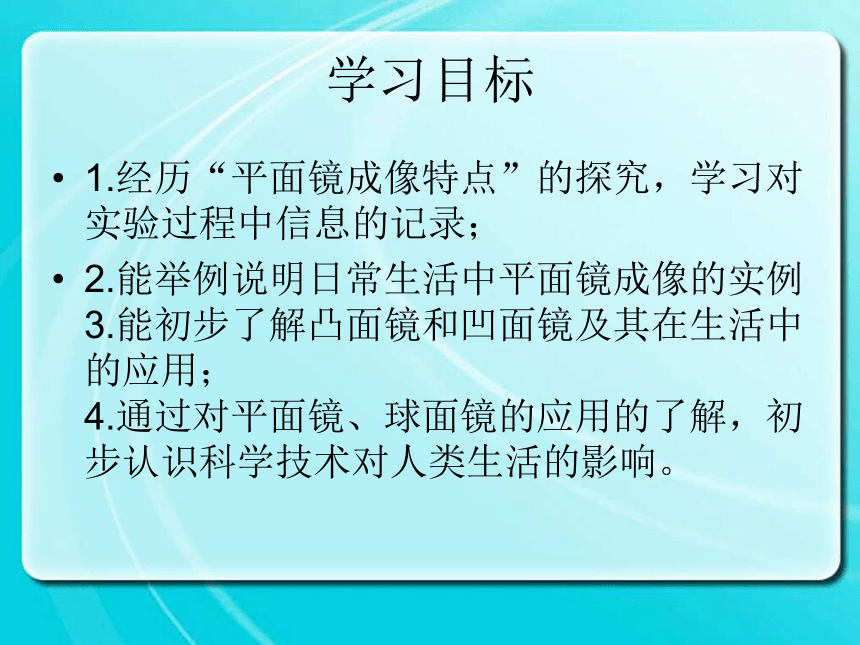 学习目标

• 1.经历“平面镜成像特点”的探究，学习对实验过程中信息的记录；

• 2.能举例说明日常生活中平面镜成像的实例
3.能初步了解凸面镜和凹面镜及其在生活中的应用；
4.通过对平面镜、球面镜的应用的了解，初步认识科学技术对人类生活的影响。